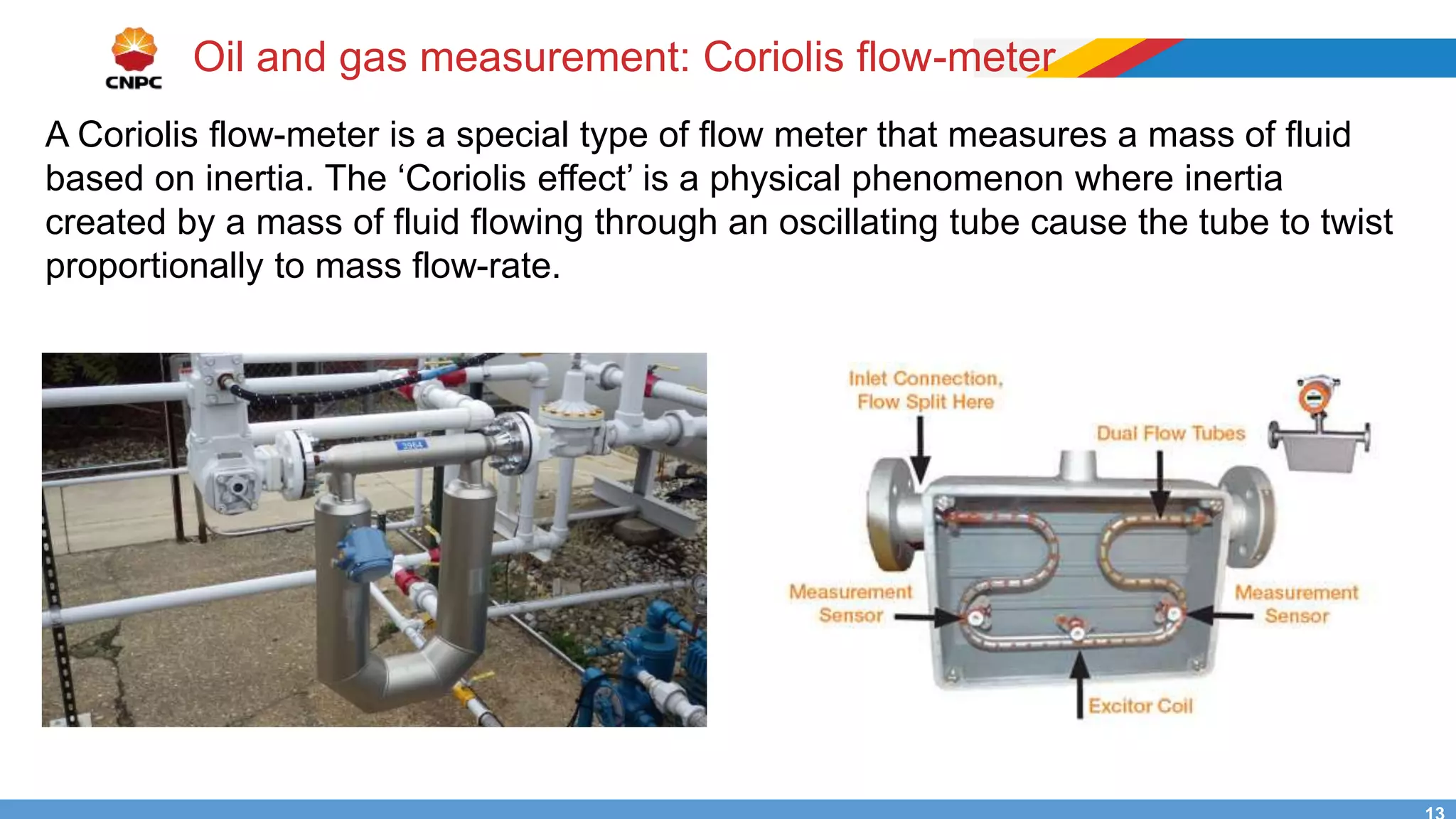 CNPC

Oil and gas measurement: Coriolis flow-meter

A Coriolis flow-meter is a special type of flow meter that measures a mass of fluid based on inertia. The ‘Coriolis effect’ is a physical phenomenon where inertia created by a mass of fluid flowing through an oscillating tube cause the tube to twist proportionally to mass flow-rate.

3964

Inlet Connection, Flow Split Here

Dual Flow Tubes

Measurement Sensor

Measurement Sensor

Excitor Coil

13